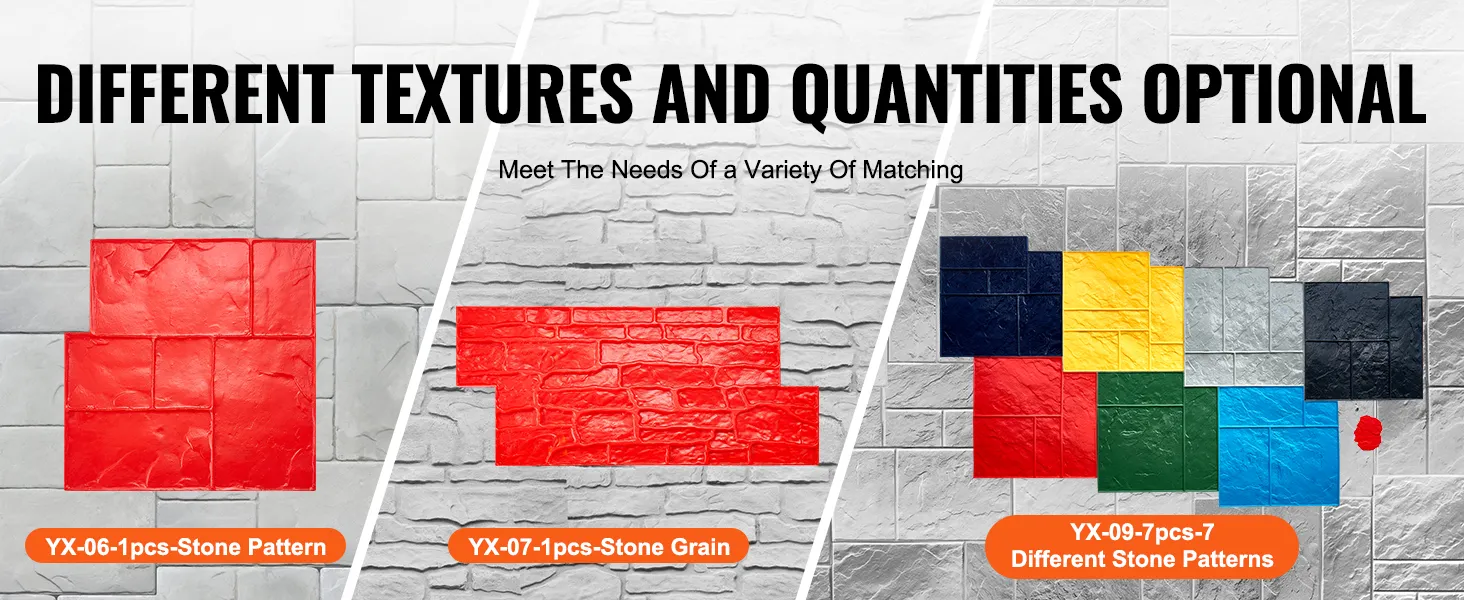 DIFFERENT TEXTURES AND QUANTITIES OPTIONAL

Meet The Needs Of a Variety Of Matching

YX-06-1pcs-Stone Pattern

YX-07-1pcs-Stone Grain

YX-09-7pcs-7 Different Stone Patterns